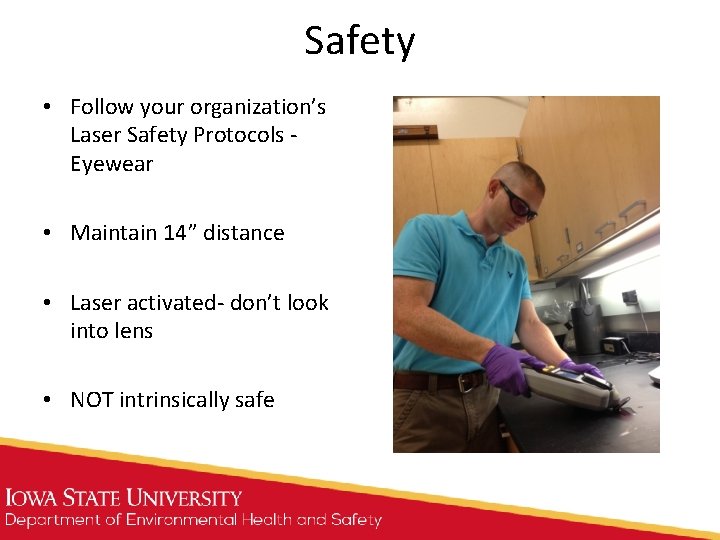 Safety

• Follow your organization's Laser Safety Protocols - Eyewear

• Maintain 14" distance

• Laser activated- don't look into lens

• NOT intrinsically safe

IOWA STATE UNIVERSITY
Department of Environmental Health and Safety